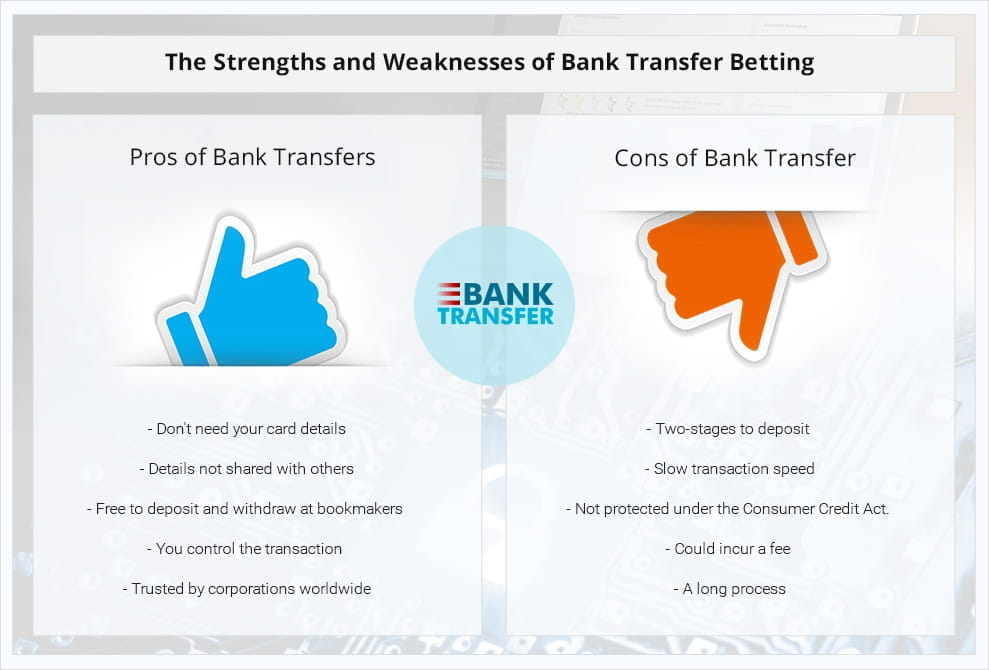 The Strengths and Weaknesses of Bank Transfer Betting

Pros of Bank Transfers

- Don't need your card details

- Details not shared with others

- Free to deposit and withdraw at bookmakers

- You control the transaction

- Trusted by corporations worldwide

BANK TRANSFER

Cons of Bank Transfer

- Two-stages to deposit

- Slow transaction speed

- Not protected under the Consumer Credit Act.

- Could incur a fee

- A long process